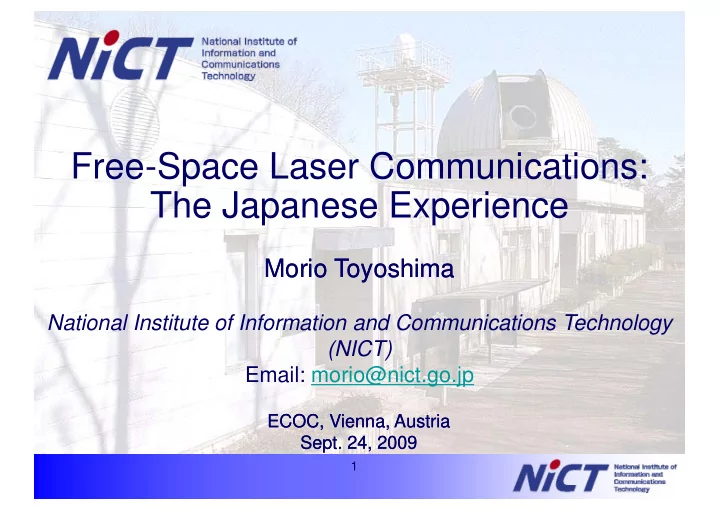 NiCT National Institute of Information and Communications Technology

Free-Space Laser Communications: The Japanese Experience

Morio Toyoshima

National Institute of Information and Communications Technology (NICT)
Email: morio@nict.go.jp

ECOC, Vienna, Austria
Sept. 24, 2009

1

NiCT National Institute of Information and Communications Technology